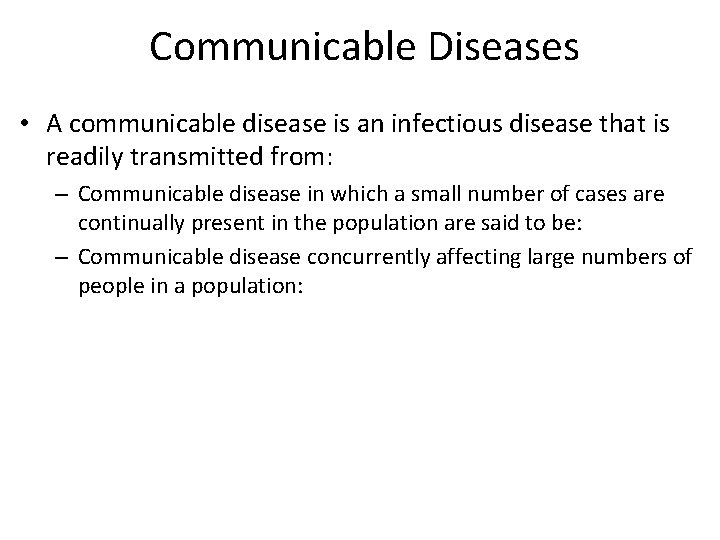 Communicable Diseases

• A communicable disease is an infectious disease that is readily transmitted from:

– Communicable disease in which a small number of cases are continually present in the population are said to be:

– Communicable disease concurrently affecting large numbers of people in a population: